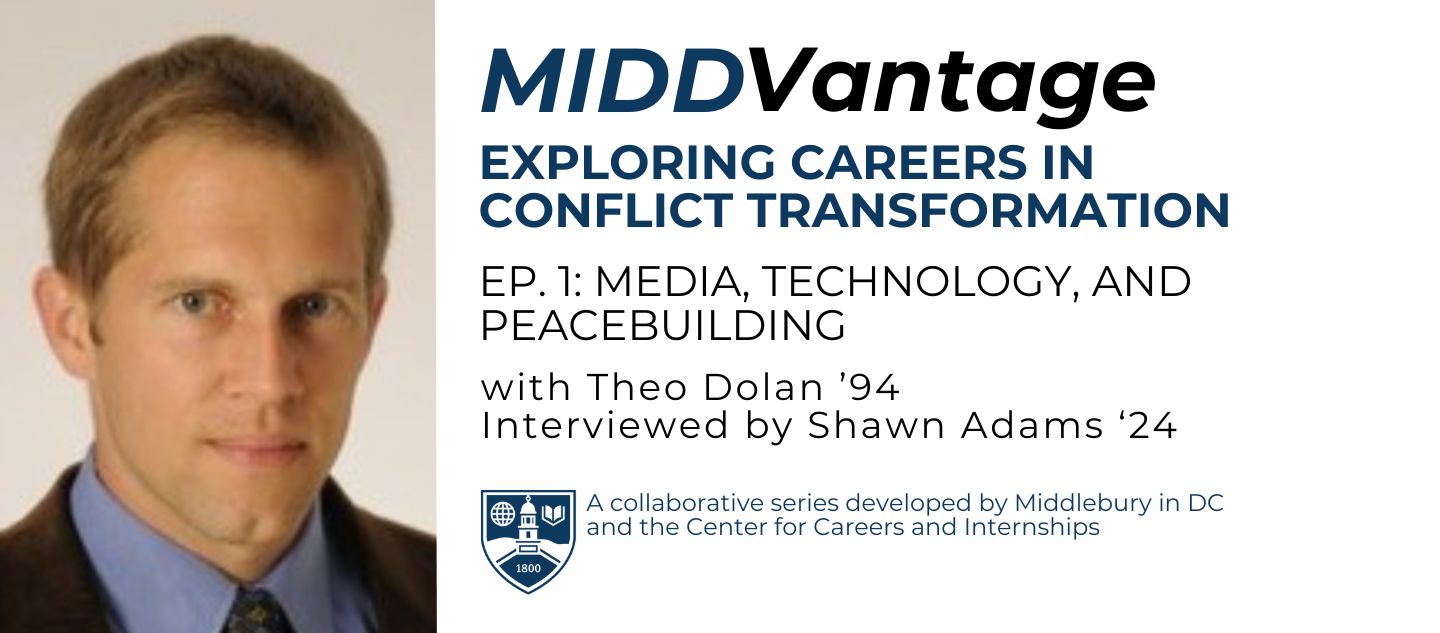 MIDDVantage
EXPLORING CAREERS IN CONFLICT TRANSFORMATION

EP. 1: MEDIA, TECHNOLOGY, AND PEACEBUILDING

with Theo Dolan ’94
Interviewed by Shawn Adams ‘24

1800

A collaborative series developed by Middlebury in DC and the Center for Careers and Internships